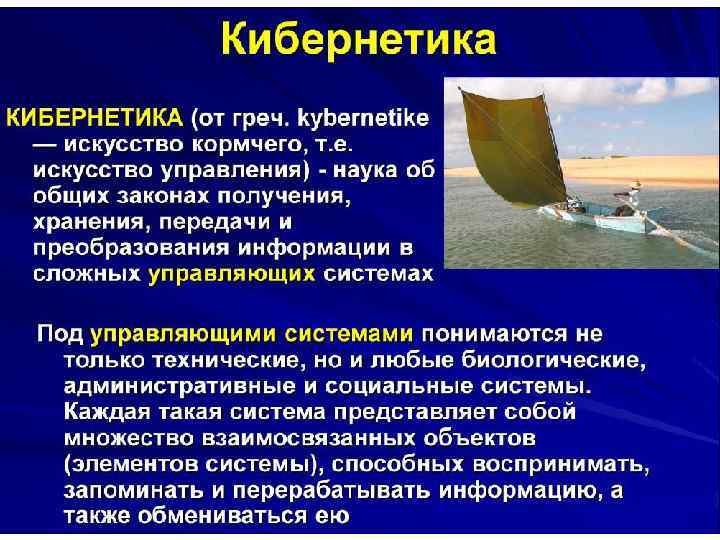 Кибернетика

КИБЕРНЕТИКА (от греч. kybernetike — искусство кормчего, т.е. искусство управления) - наука об общих законах получения, хранения, передачи и преобразования информации в сложных управляющих системах

Под управляющими системами понимаются не только технические, но и любые биологические, административные и социальные системы. Каждая такая система представляет собой множество взаимосвязанных объектов (элементов системы), способных воспринимать, запоминать и перерабатывать информацию, а также обмениваться ею